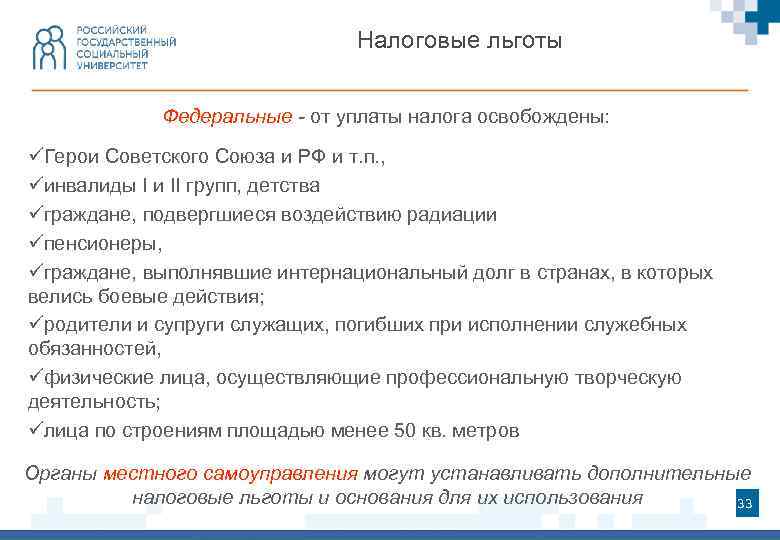 РОССИЙСКИЙ ГОСУДАРСТВЕННЫЙ СОЦИАЛЬНЫЙ УНИВЕРСИТЕТ

Налоговые льготы

Федеральные - от уплаты налога освобождены:

✓Герои Советского Союза и РФ и т.п.,
✓инвалиды I и II групп, детства
✓граждане, подвергшиеся воздействию радиации
✓пенсионеры,
✓граждане, выполнявшие интернациональный долг в странах, в которых велись боевые действия;
✓родители и супруги служащих, погибших при исполнении служебных обязанностей,
✓физические лица, осуществляющие профессиональную творческую деятельность;
✓лица по строениям площадью менее 50 кв. метров

Органы местного самоуправления могут устанавливать дополнительные налоговые льготы и основания для их использования

33